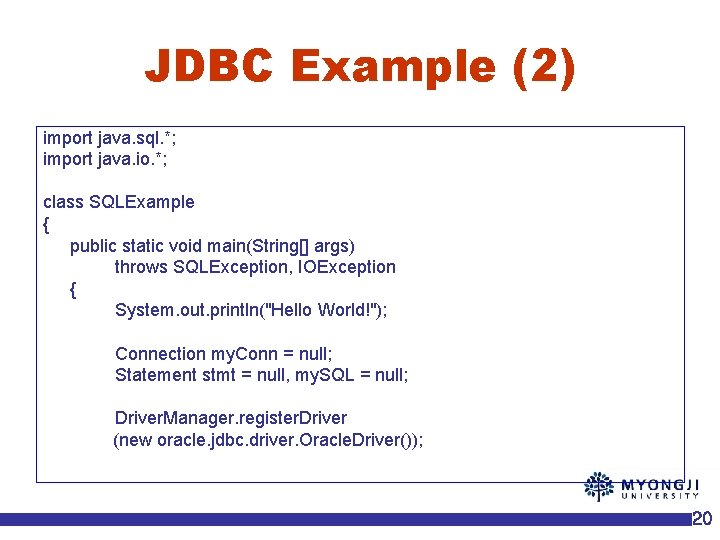 JDBC Example (2)

import java.sql.*;
import java.io.*;

class SQLExample
{
public static void main(String[] args)
throws SQLException, IOException
{
System.out.println("Hello World!");

Connection myConn = null;
Statement stmt = null, mySQL = null;

DriverManager.registerDriver
(new oracle.jdbc.driver.OracleDriver());

MYONGJI UNIVERSITY

20